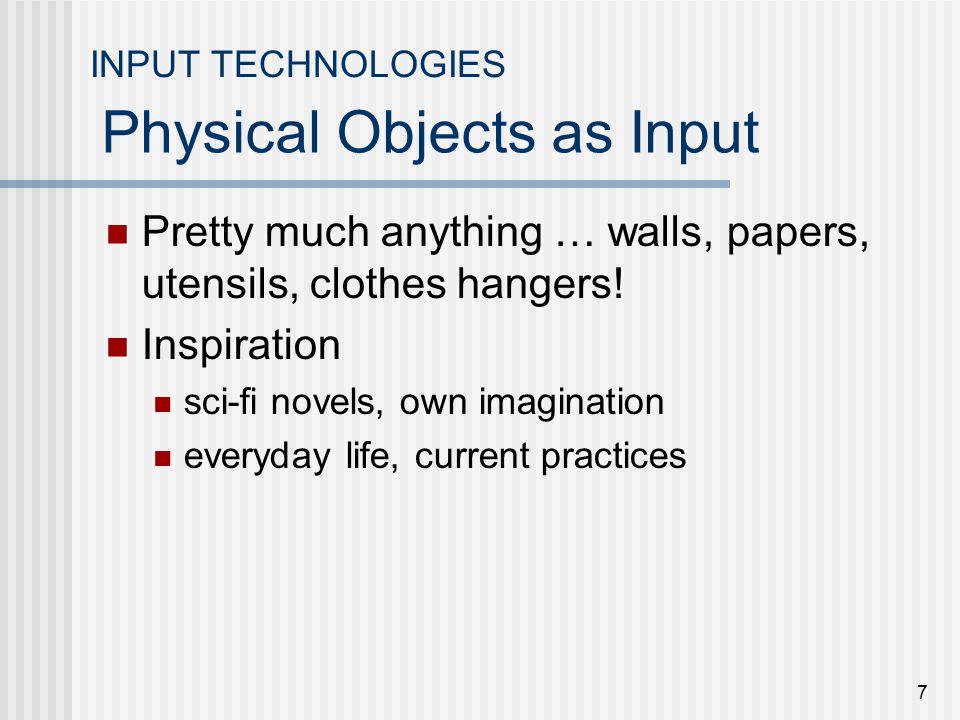 INPUT TECHNOLOGIES

Physical Objects as Input

Pretty much anything … walls, papers, utensils, clothes hangers!

Inspiration

sci-fi novels, own imagination

everyday life, current practices

7